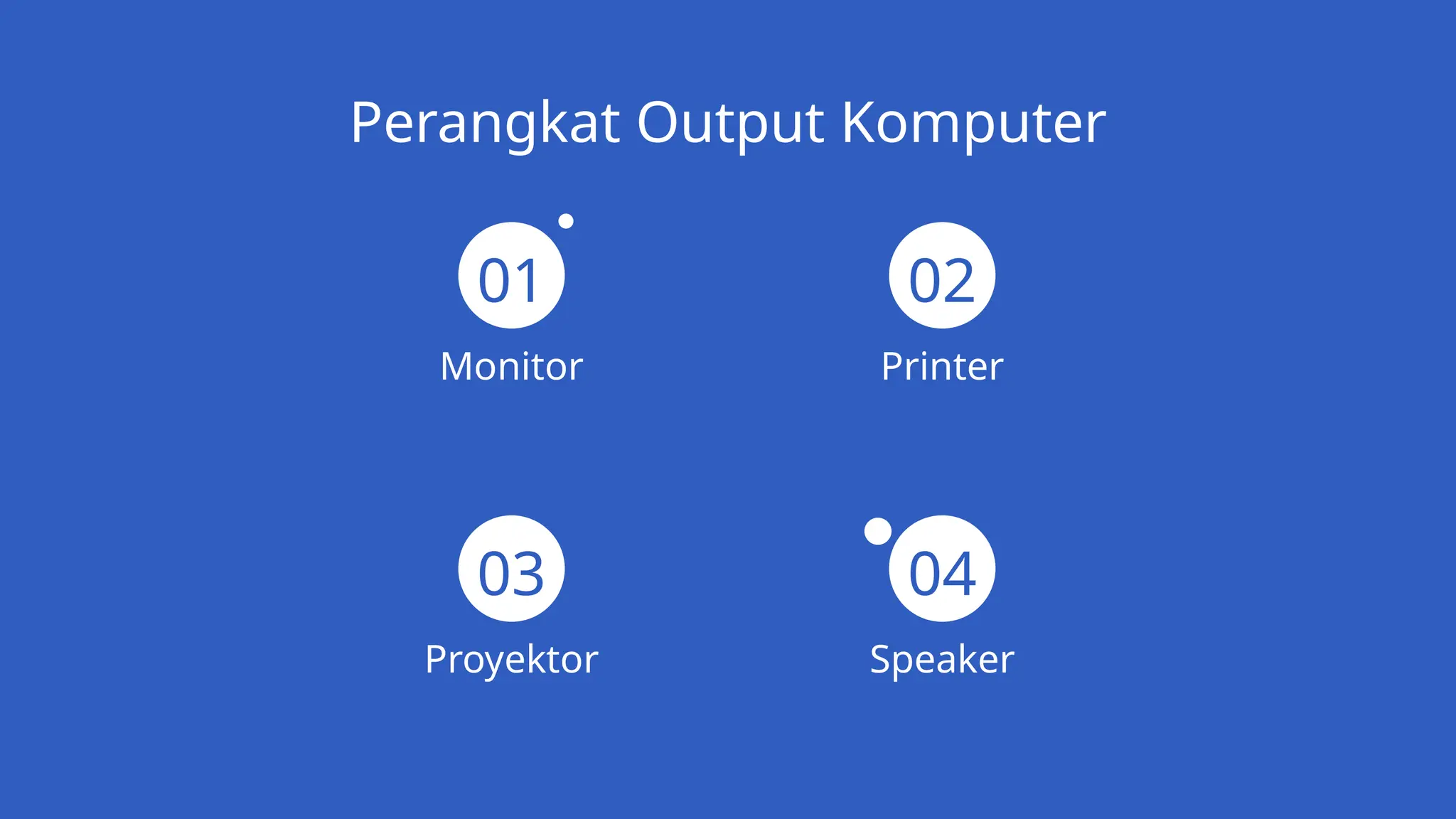 Perangkat Output Komputer

01
Monitor

02
Printer

03
Proyektor

04
Speaker